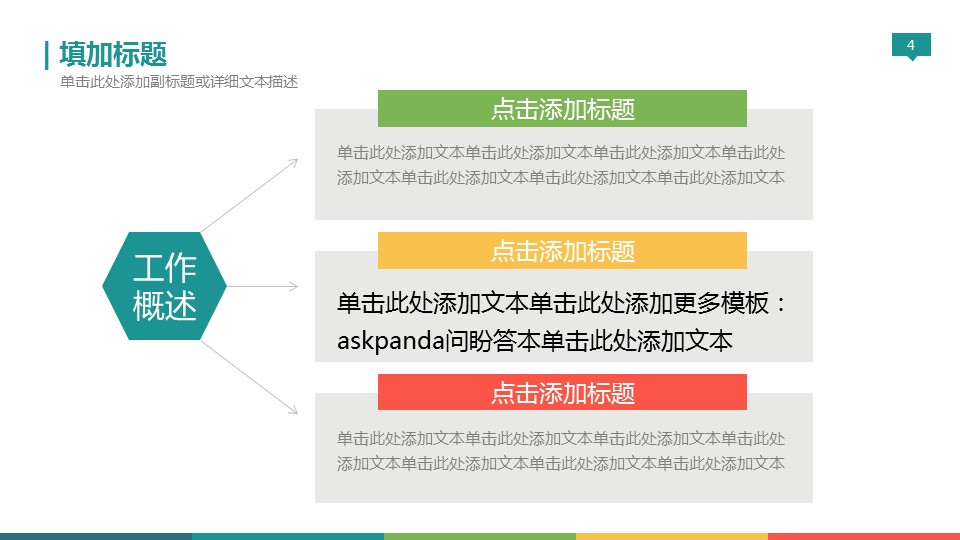 填加标题
单击此处添加副标题或详细文本描述

4

工作概述

点击添加标题
单击此处添加文本单击此处添加文本单击此处添加文本单击此处添加文本单击此处添加文本单击此处添加文本单击此处添加文本

点击添加标题
单击此处添加文本单击此处添加更多模板：askpanda问盼答本单击此处添加文本

点击添加标题
单击此处添加文本单击此处添加文本单击此处添加文本单击此处添加文本单击此处添加文本单击此处添加文本单击此处添加文本